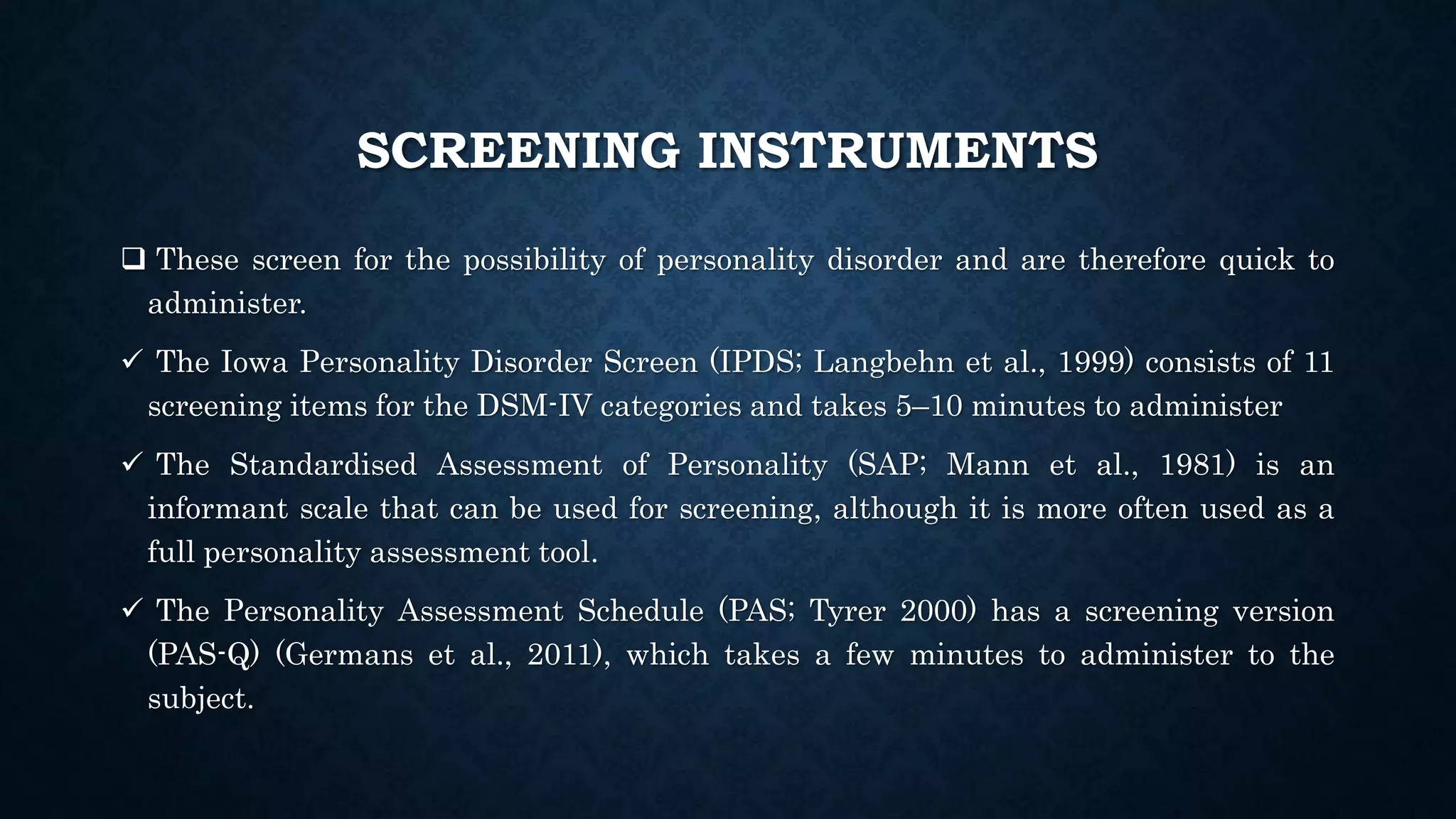 SCREENING INSTRUMENTS

❑ These screen for the possibility of personality disorder and are therefore quick to administer.

✓ The Iowa Personality Disorder Screen (IPDS; Langbehn et al., 1999) consists of 11 screening items for the DSM-IV categories and takes 5–10 minutes to administer

✓ The Standardised Assessment of Personality (SAP; Mann et al., 1981) is an informant scale that can be used for screening, although it is more often used as a full personality assessment tool.

✓ The Personality Assessment Schedule (PAS; Tyrer 2000) has a screening version (PAS-Q) (Germans et al., 2011), which takes a few minutes to administer to the subject.